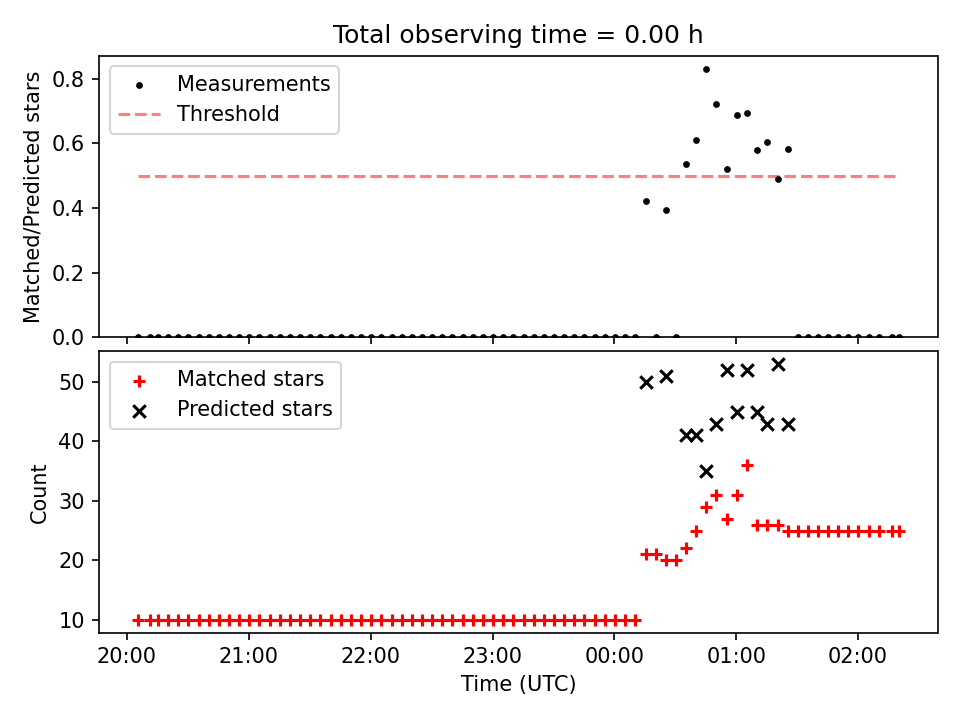 Total observing time = 0.00 h

Measurements
Threshold

Matched/Predicted stars

0.8
0.6
0.4
0.2
0.0

Matched stars
Predicted stars

Count

50
40
30
20
10

20:00
21:00
22:00
23:00
00:00
01:00
02:00

Time (UTC)